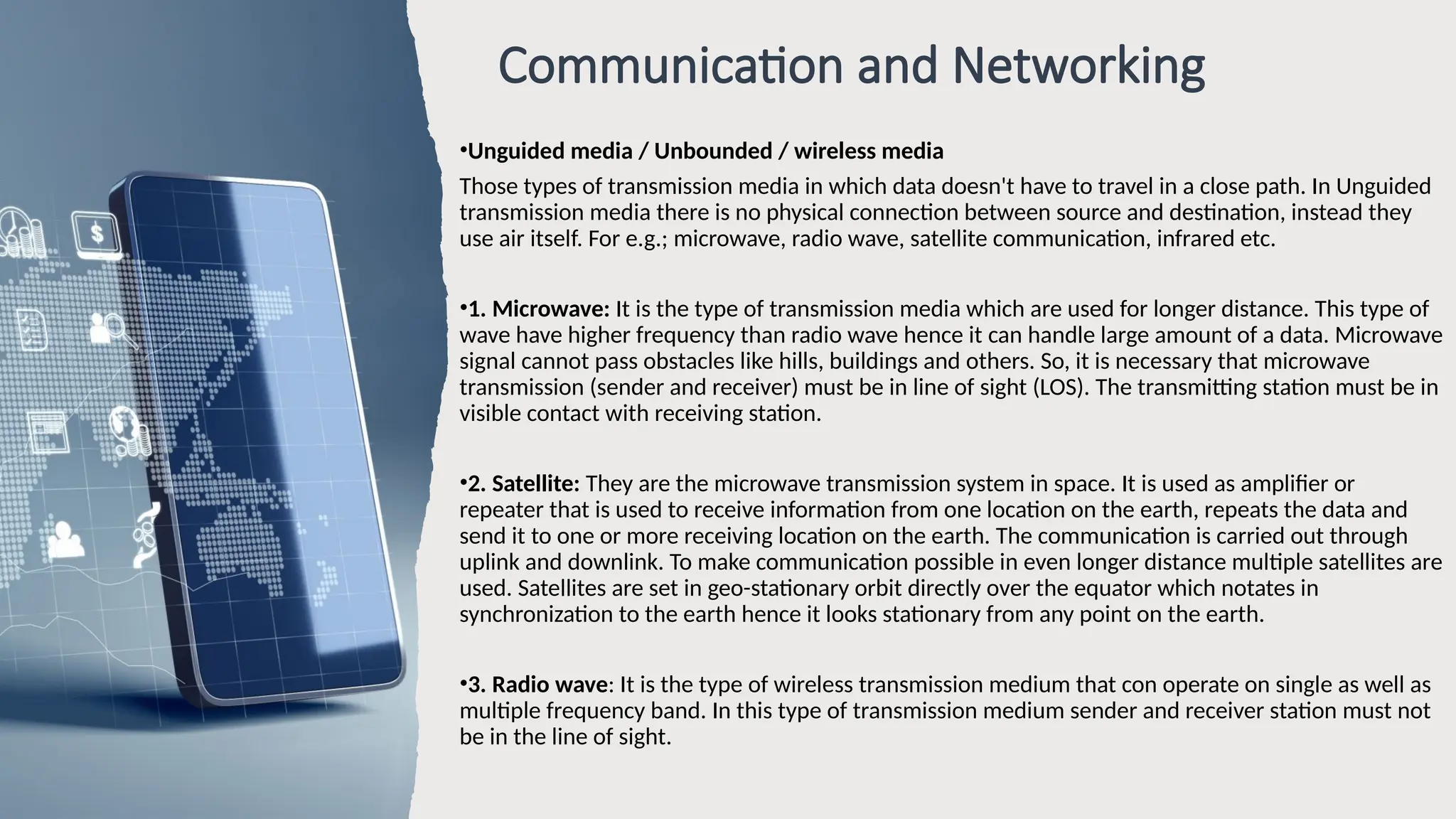 Communication and Networking

•Unguided media / Unbounded / wireless media

Those types of transmission media in which data doesn't have to travel in a close path. In Unguided transmission media there is no physical connection between source and destination, instead they use air itself. For e.g.; microwave, radio wave, satellite communication, infrared etc.

•1. Microwave: It is the type of transmission media which are used for longer distance. This type of wave have higher frequency than radio wave hence it can handle large amount of a data. Microwave signal cannot pass obstacles like hills, buildings and others. So, it is necessary that microwave transmission (sender and receiver) must be in line of sight (LOS). The transmitting station must be in visible contact with receiving station.

•2. Satellite: They are the microwave transmission system in space. It is used as amplifier or repeater that is used to receive information from one location on the earth, repeats the data and send it to one or more receiving location on the earth. The communication is carried out through uplink and downlink. To make communication possible in even longer distance multiple satellites are used. Satellites are set in geo-stationary orbit directly over the equator which notates in synchronization to the earth hence it looks stationary from any point on the earth.

•3. Radio wave: It is the type of wireless transmission medium that con operate on single as well as multiple frequency band. In this type of transmission medium sender and receiver station must not be in the line of sight.